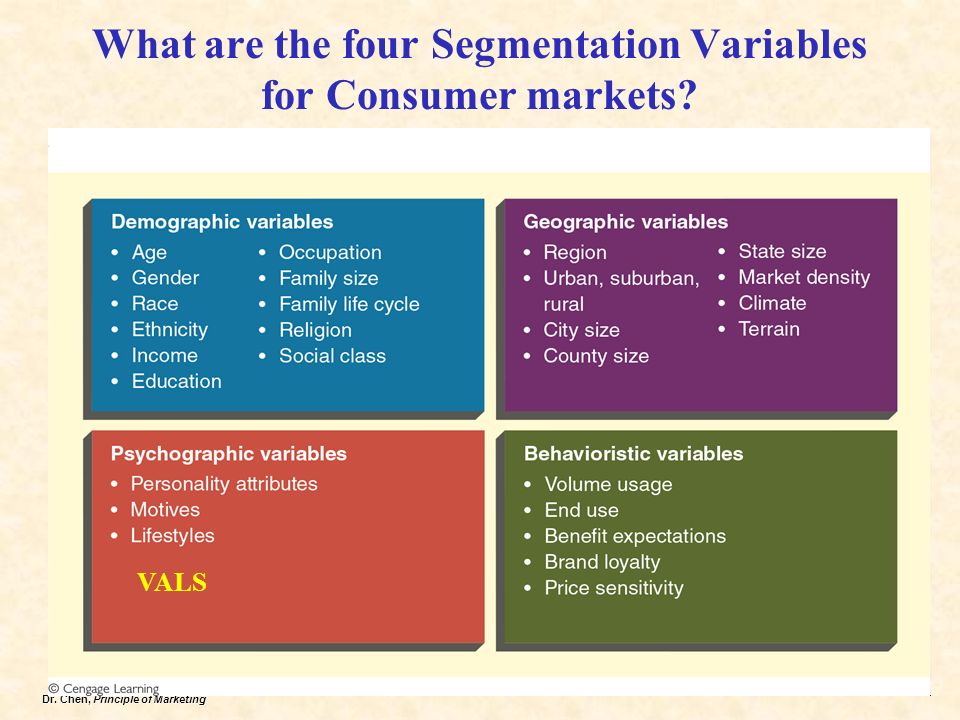 What are the four Segmentation Variables for Consumer markets?

Demographic variables
• Age
• Gender
• Race
• Ethnicity
• Income
• Education
• Occupation
• Family size
• Family life cycle
• Religion
• Social class

Geographic variables
• Region
• Urban, suburban, rural
• City size
• County size
• State size
• Market density
• Climate
• Terrain

Psychographic variables
• Personality attributes
• Motives
• Lifestyles

VALS

Behavioristic variables
• Volume usage
• End use
• Benefit expectations
• Brand loyalty
• Price sensitivity

© Cengage Learning
Dr. Chen, Principle of Marketing